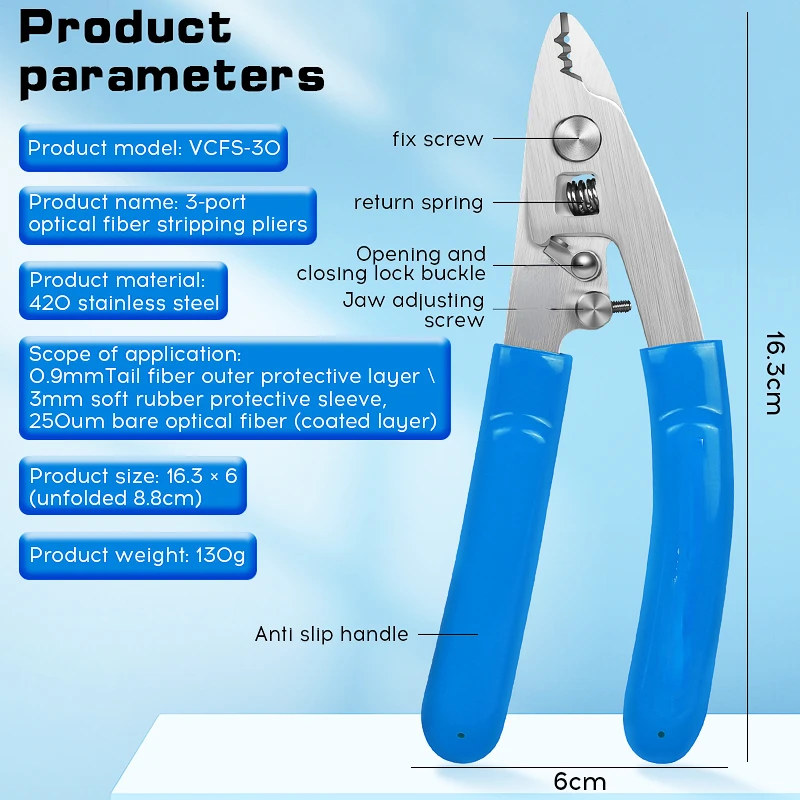 Product parameters

Product model: VCFS-30

Product name: 3-port optical fiber stripping pliers

Product material: 420 stainless steel

Scope of application: 0.9mmTail fiber outer protective layer \ 3mm soft rubber protective sleeve, 250um bare optical fiber (coated layer)

Product size: 16.3 × 6 (unfolded 8.8cm)

Product weight: 130g

fix screw

return spring

Opening and closing lock buckle

Jaw adjusting screw

Anti slip handle

16.3cm

6cm